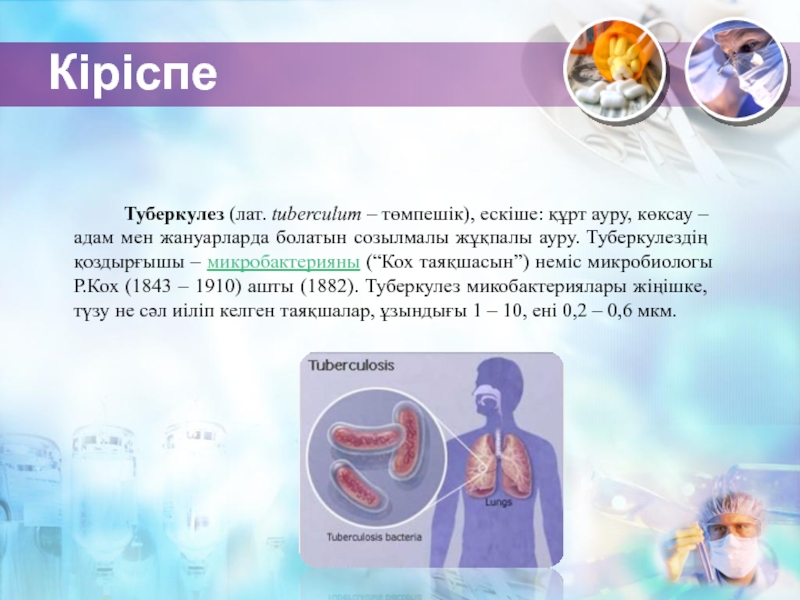 Кіріспе

Туберкулез (лат. tuberculum – төмпешік), ескіше: құрт ауру, көксау – адам мен жануарларда болатын созылмалы жұқпалы ауру. Туберкулездің қоздырғышы – микробактерияны (“Кох таяқшасын”) неміс микробиологы Р.Кох (1843 – 1910) ашты (1882). Туберкулез микобактериялары жіңішке, түзу не сәл иіліп келген таяқшалар, ұзындығы 1 – 10, ені 0,2 – 0,6 мкм.

Tuberculosis

Lungs

Tuberculosis bacteria